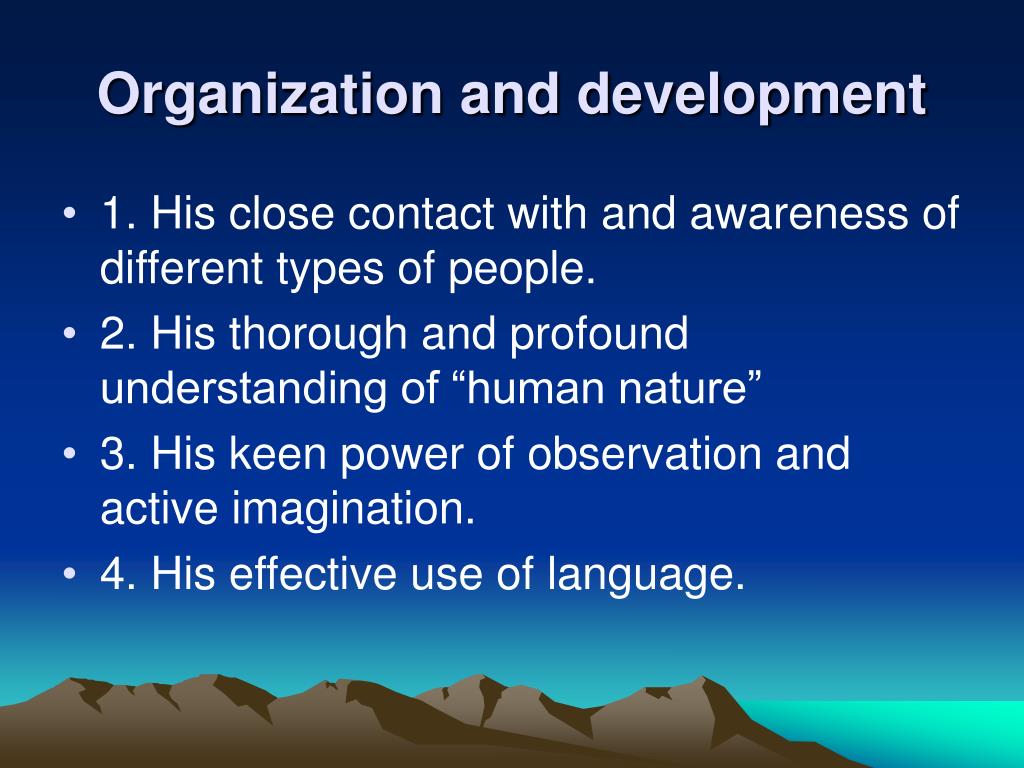 Organization and development

• 1. His close contact with and awareness of different types of people.
• 2. His thorough and profound understanding of “human nature”
• 3. His keen power of observation and active imagination.
• 4. His effective use of language.